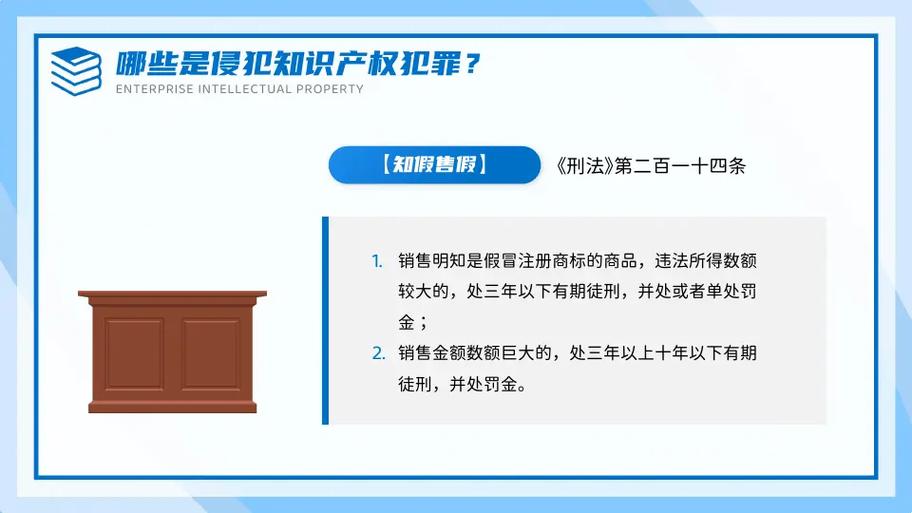 哪些是侵犯知识产权犯罪？
ENTERPRISE INTELLECTUAL PROPERTY

【知假售假】

《刑法》第二百一十四条

1. 销售明知是假冒注册商标的商品，违法所得数额较大的，处三年以下有期徒刑，并处或者单处罚金；
2. 销售金额数额巨大的，处三年以上十年以下有期徒刑，并处罚金。